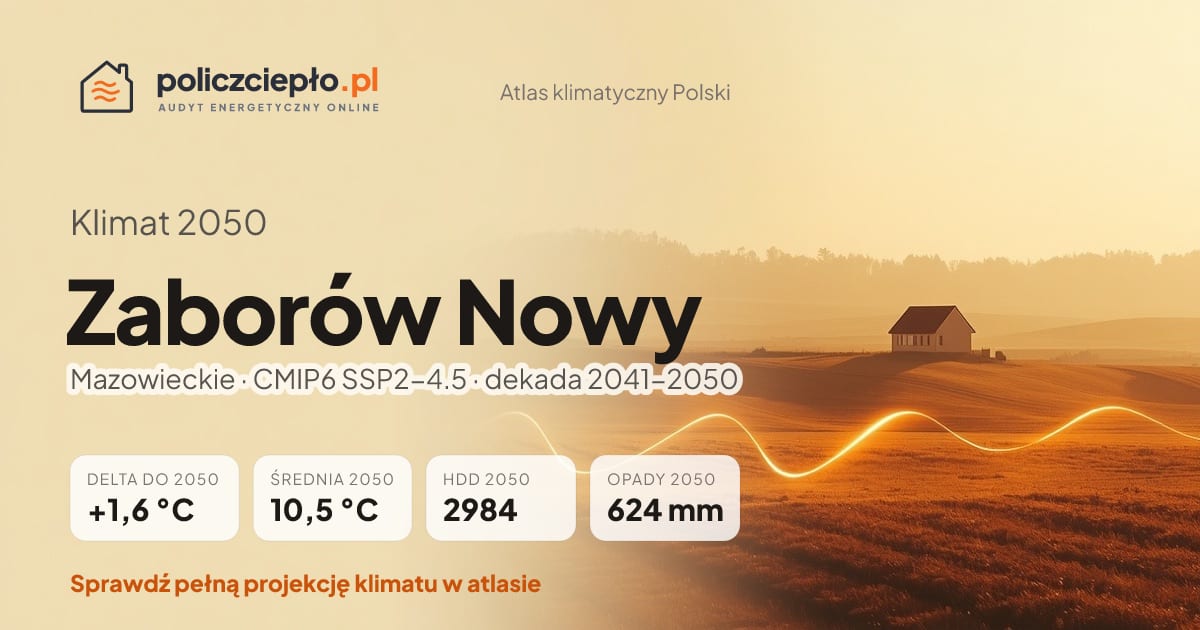 policzciepło.pl
AUDYT ENERGETYCZNY ONLINE

Atlas klimatyczny Polski

Klimat 2050

Zaborów Nowy

Mazowieckie · CMIP6 SSP2–4.5 · dekada 2041–2050

DELTA DO 2050
+1,6 °C

ŚREDNIA 2050
10,5 °C

HDD 2050
2984

OPADY 2050
624 mm

Sprawdź pełną projekcję klimatu w atlasie